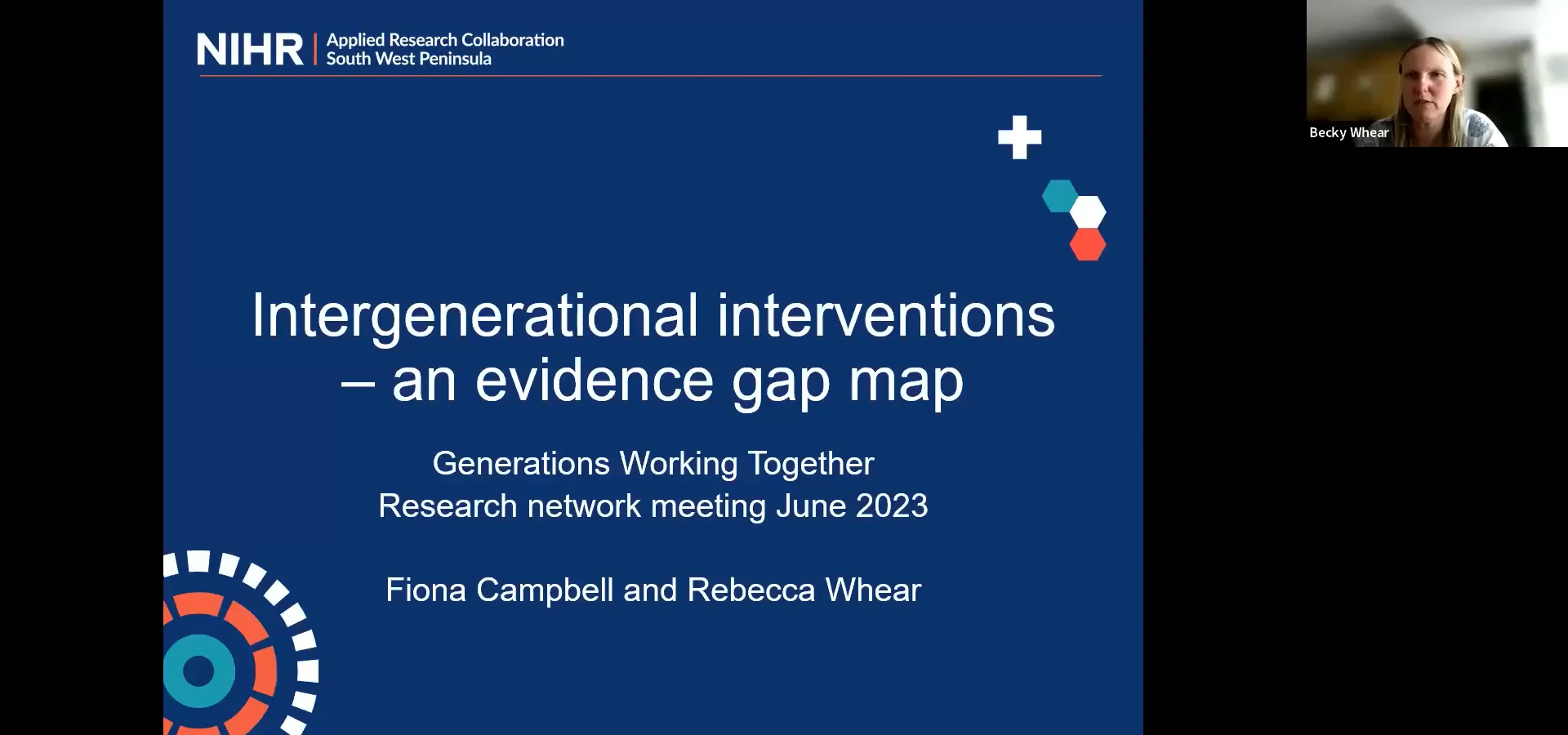 NIHR | Applied Research Collaboration South West Peninsula

Becky Whear

Intergenerational interventions – an evidence gap map

Generations Working Together
Research network meeting June 2023

Fiona Campbell and Rebecca Whear